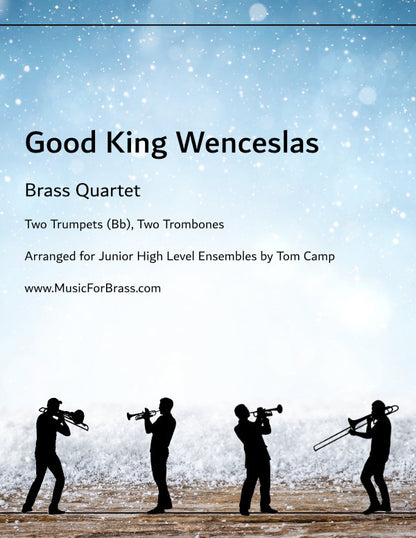 Good King Wenceslas

Brass Quartet

Two Trumpets (Bb), Two Trombones

Arranged for Junior High Level Ensembles by Tom Camp

www.MusicForBrass.com